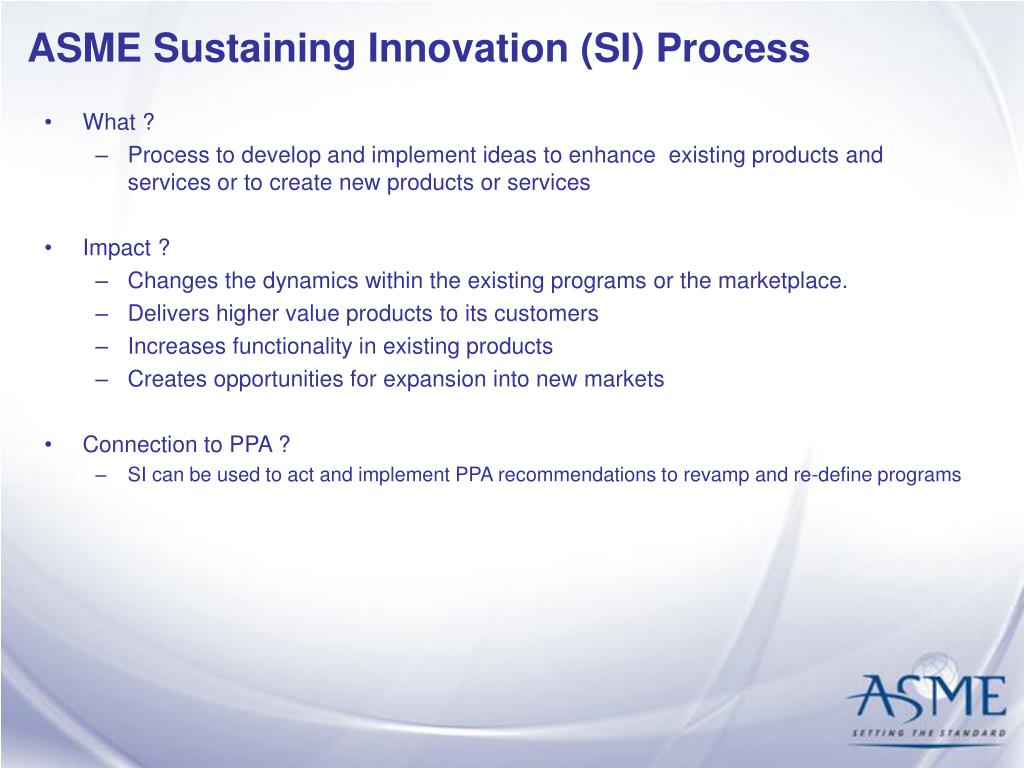 ASME Sustaining Innovation (SI) Process

• What ?
– Process to develop and implement ideas to enhance existing products and services or to create new products or services

• Impact ?
– Changes the dynamics within the existing programs or the marketplace.
– Delivers higher value products to its customers
– Increases functionality in existing products
– Creates opportunities for expansion into new markets

• Connection to PPA ?
– SI can be used to act and implement PPA recommendations to revamp and re-define programs

ASME
SETTING THE STANDARD